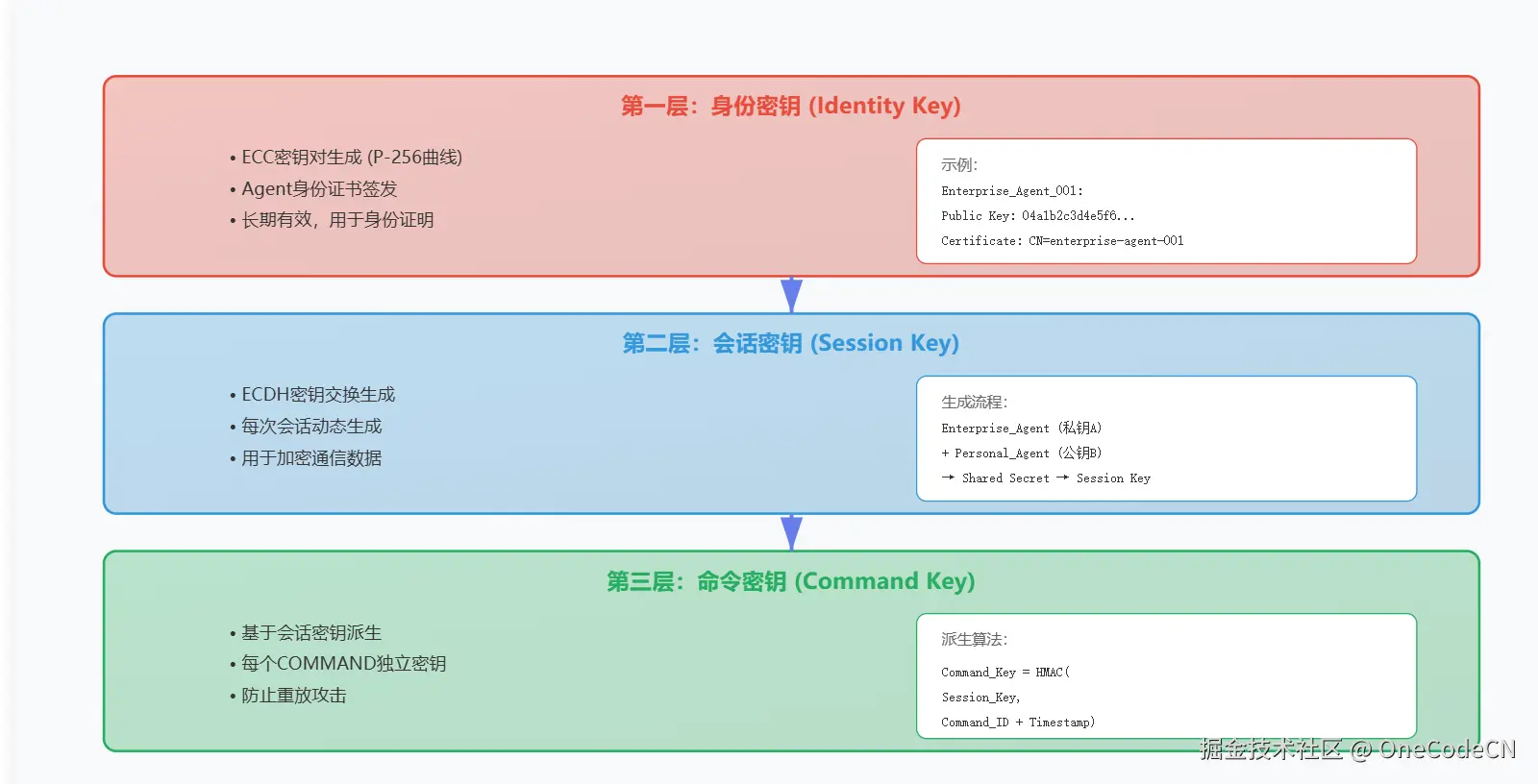 第一层：身份密钥 (Identity Key)

• ECC密钥对生成 (P-256曲线)
• Agent身份证书签发
• 长期有效，用于身份证明

示例:
Enterprise_Agent_001:
Public Key: 04a1b2c3d4e5f6...
Certificate: CN=enterprise-agent-001

第二层：会话密钥 (Session Key)

• ECDH密钥交换生成
• 每次会话动态生成
• 用于加密通信数据

生成流程:
Enterprise_Agent (私钥A)
+ Personal_Agent (公钥B)
→ Shared Secret → Session Key

第三层：命令密钥 (Command Key)

• 基于会话密钥派生
• 每个COMMAND独立密钥
• 防止重放攻击

派生算法:
Command_Key = HMAC(
Session_Key,
Command_ID + Timestamp)

掘金技术社区 @ OneCodeCN